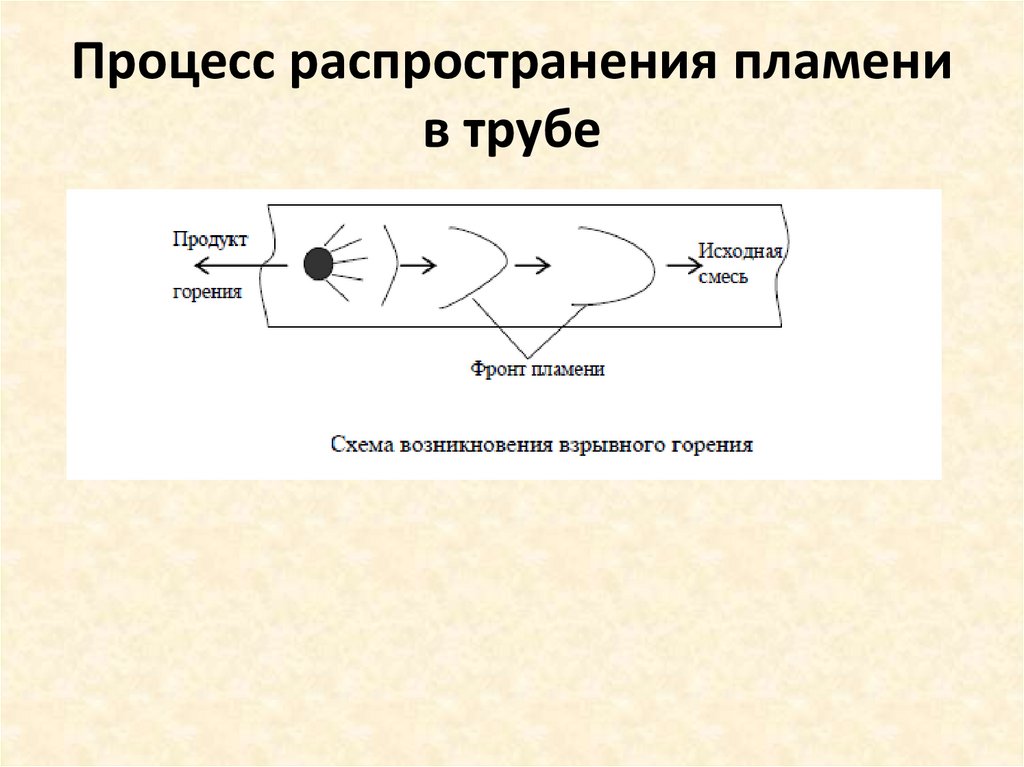 Процесс распространения пламени в трубе

Продукт горения

Исходная смесь

Фронт пламени

Схема возникновения взрывного горения